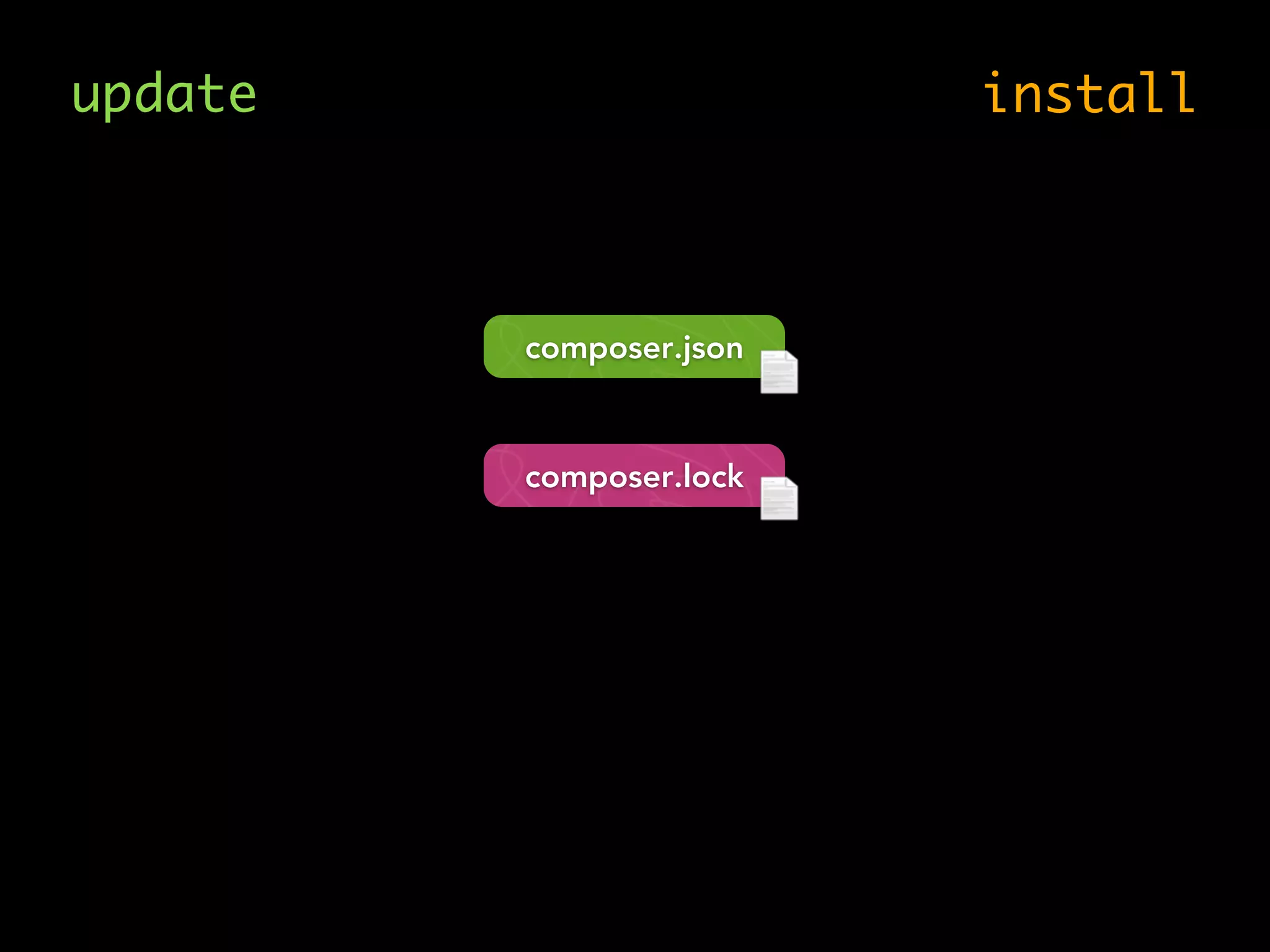 update

install

composer.json

composer.lock